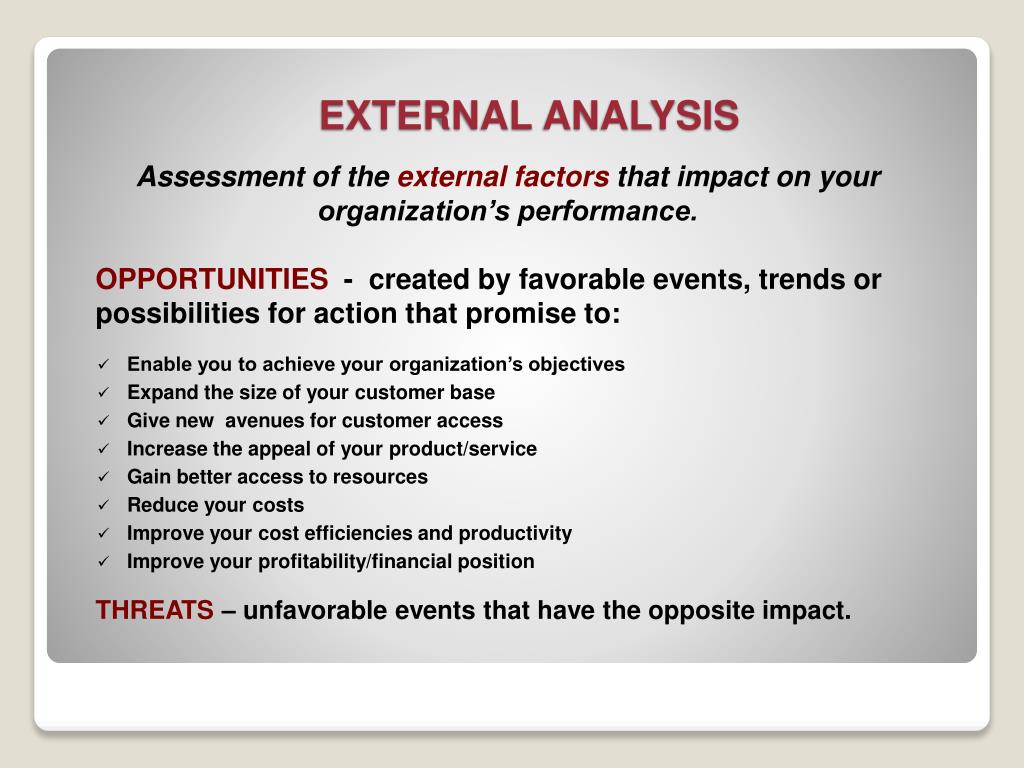 EXTERNAL ANALYSIS

Assessment of the external factors that impact on your organization's performance.

OPPORTUNITIES - created by favorable events, trends or possibilities for action that promise to:

✓ Enable you to achieve your organization's objectives
✓ Expand the size of your customer base
✓ Give new avenues for customer access
✓ Increase the appeal of your product/service
✓ Gain better access to resources
✓ Reduce your costs
✓ Improve your cost efficiencies and productivity
✓ Improve your profitability/financial position

THREATS – unfavorable events that have the opposite impact.